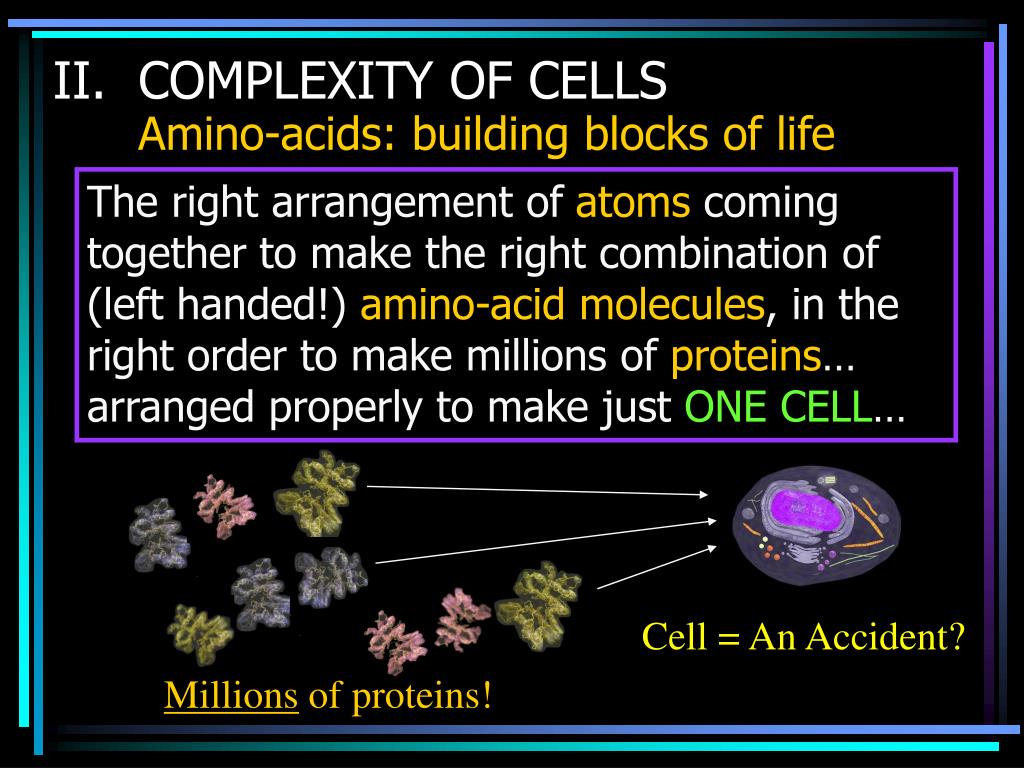 II. COMPLEXITY OF CELLS
Amino-acids: building blocks of life

The right arrangement of atoms coming together to make the right combination of (left handed!) amino-acid molecules, in the right order to make millions of proteins… arranged properly to make just ONE CELL…

Cell = An Accident?

Millions of proteins!